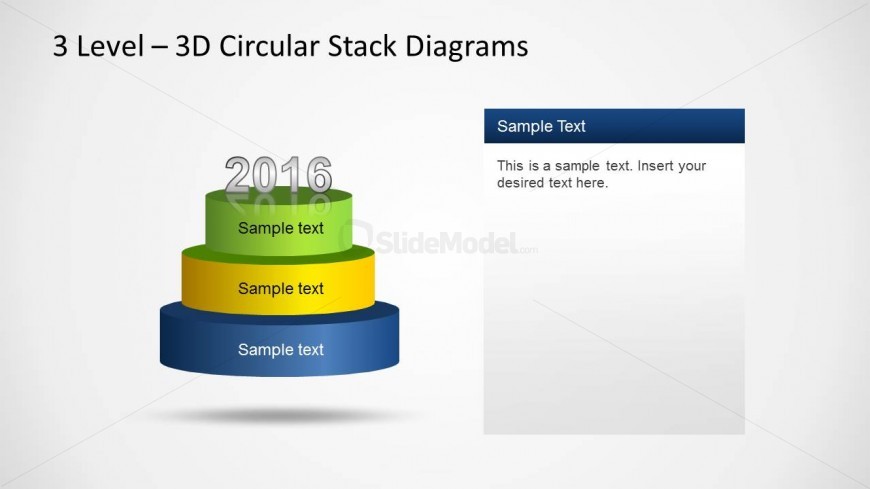 3 Level – 3D Circular Stack Diagrams

2016

Sample text

Sample text

Sample text

SlideModel.com

Sample Text

This is a sample text. Insert your desired text here.